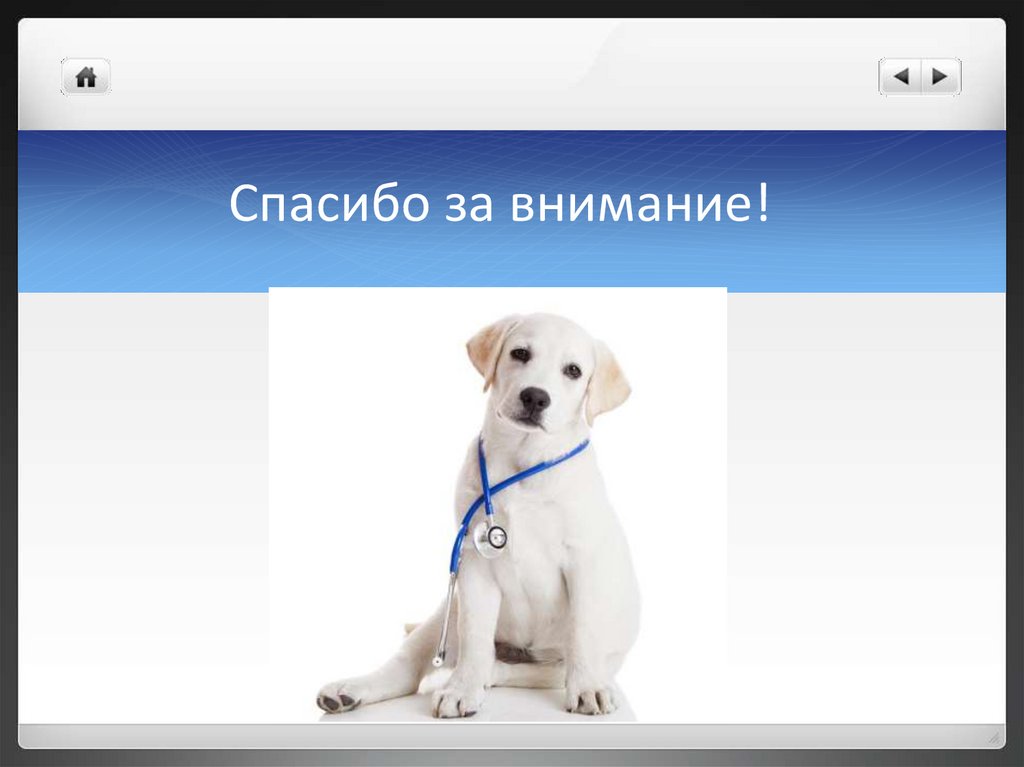 Спасибо за внимание!